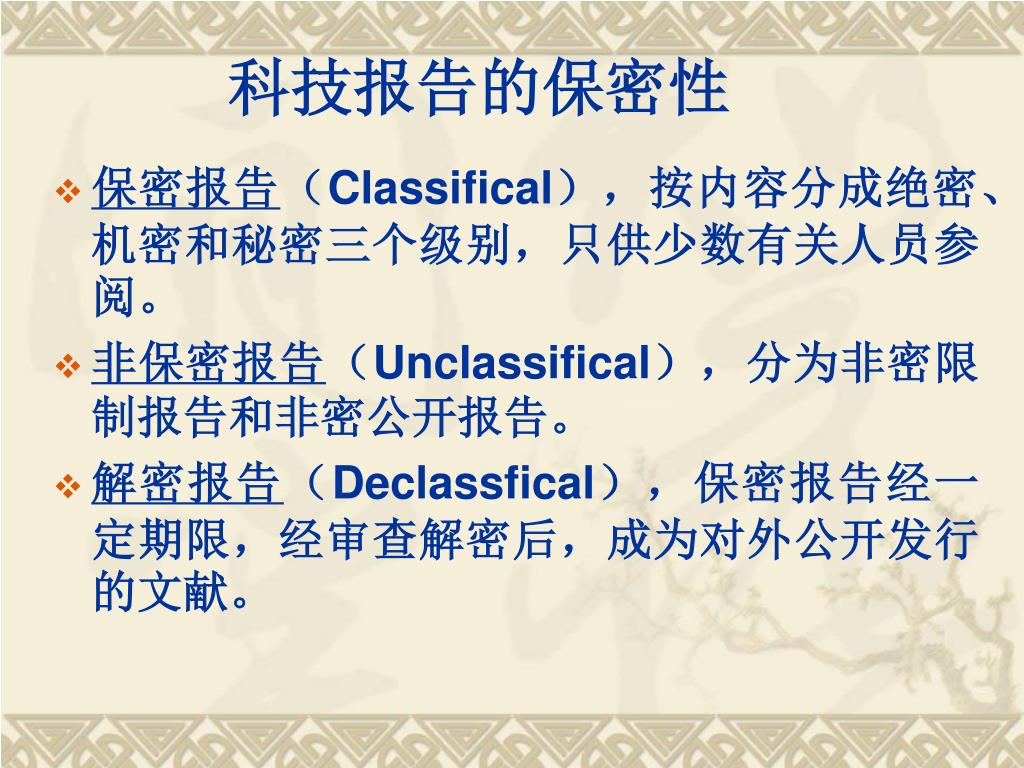 科技报告的保密性

❖ 保密报告（Classifical），按内容分成绝密、机密和秘密三个级别，只供少数有关人员参阅。

❖ 非保密报告（Unclassifical），分为非密限制报告和非密公开报告。

❖ 解密报告（Declassfical），保密报告经一定期限，经审查解密后，成为对外公开发行的文献。